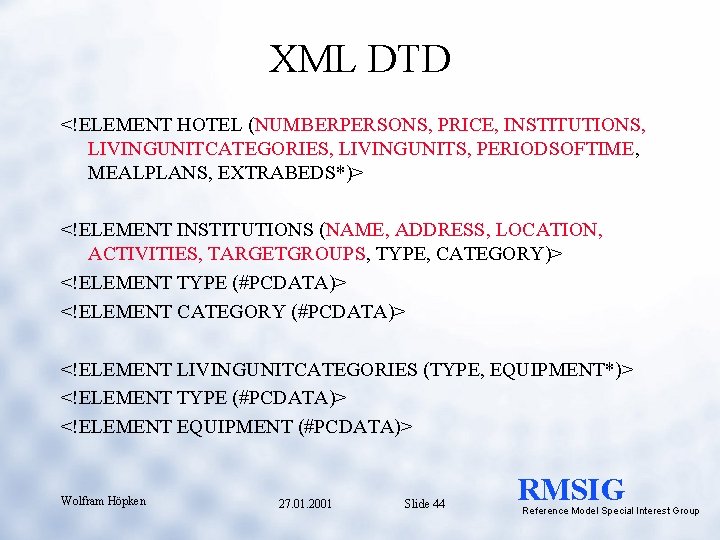 XML DTD

<!ELEMENT HOTEL (NUMBERPERSONS, PRICE, INSTITUTIONS, LIVINGUNITCATEGORIES, LIVINGUNITS, PERIODSOFTIME, MEALPLANS, EXTRABEDS*)>

<!ELEMENT INSTITUTIONS (NAME, ADDRESS, LOCATION, ACTIVITIES, TARGETGROUPS, TYPE, CATEGORY)>
<!ELEMENT TYPE (#PCDATA)>
<!ELEMENT CATEGORY (#PCDATA)>

<!ELEMENT LIVINGUNITCATEGORIES (TYPE, EQUIPMENT*)>
<!ELEMENT TYPE (#PCDATA)>
<!ELEMENT EQUIPMENT (#PCDATA)>

Wolfram Höpken

27.01.2001

Slide 44

RMSIG
Reference Model Special Interest Group